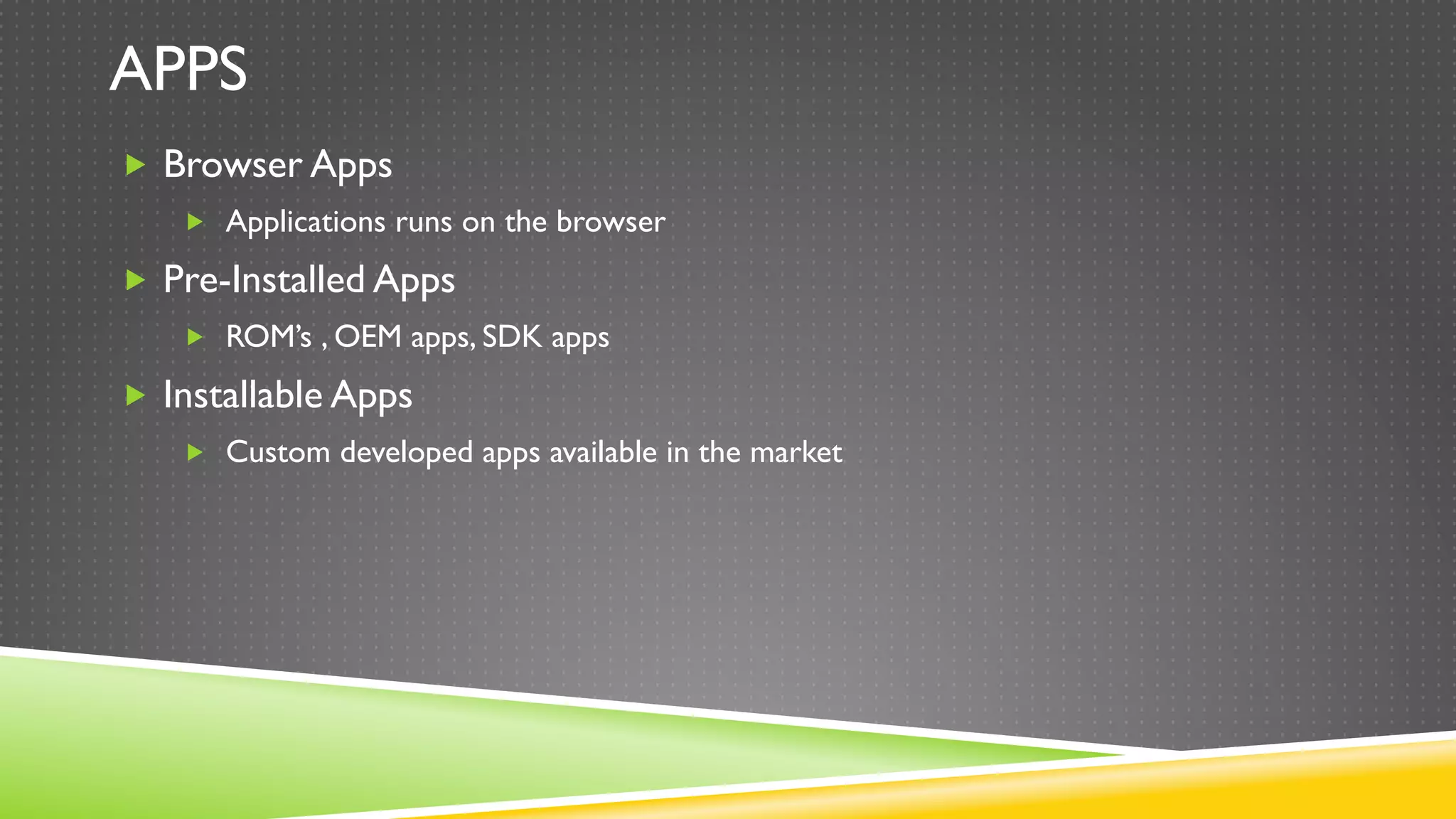 APPS

Browser Apps

Applications runs on the browser

Pre-Installed Apps

ROM's , OEM apps, SDK apps

Installable Apps

Custom developed apps available in the market